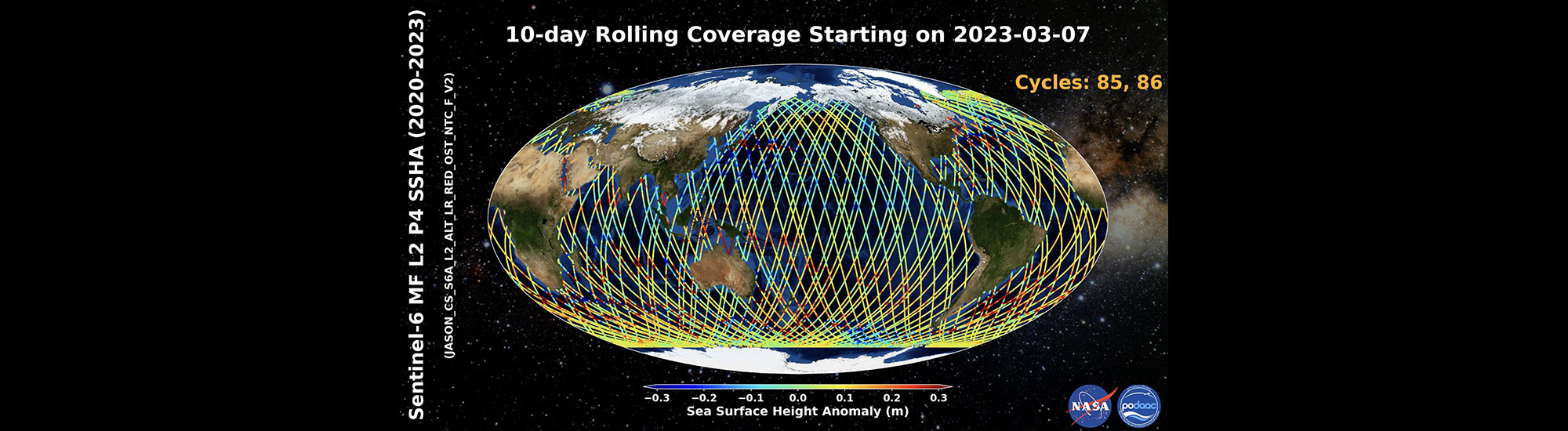 Sentinel-6 MF L2 P4 SSHA (2020-2023)

(JASON_CS_S6A_L2_ALT_LR_RED_OST_NTC_F_V2)

10-day Rolling Coverage Starting on 2023-03-07

Cycles: 85, 86

−0.3 −0.2 −0.1 0.0 0.1 0.2 0.3

Sea Surface Height Anomaly (m)

NASA

podaac